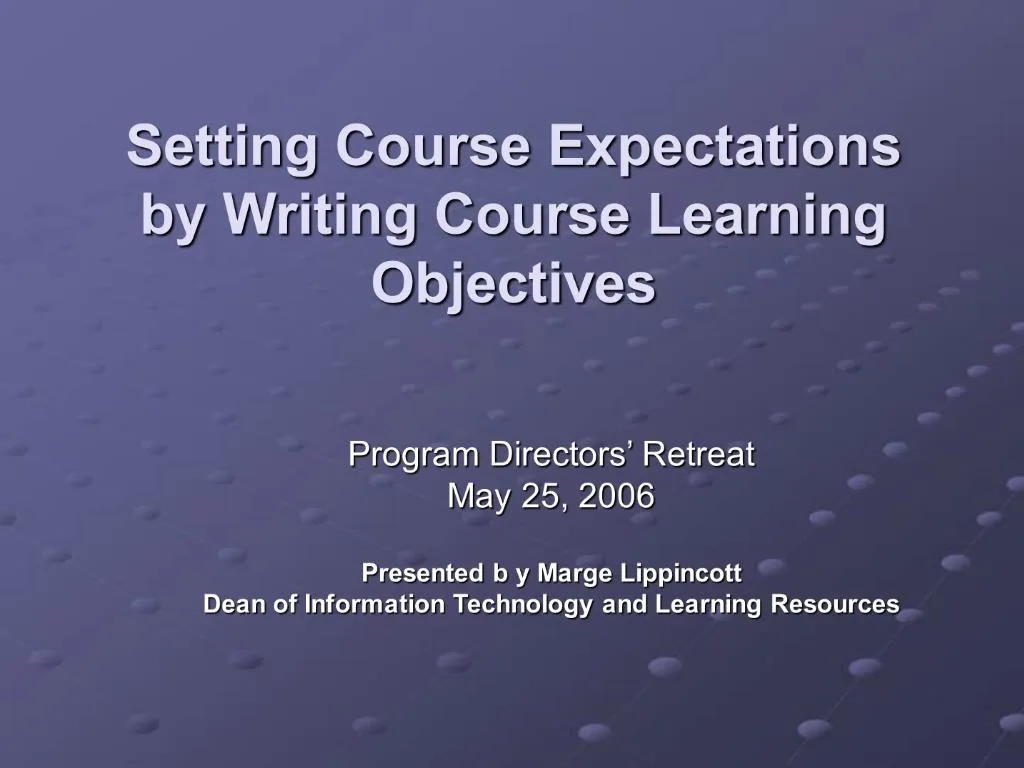 Setting Course Expectations by Writing Course Learning Objectives

Program Directors' Retreat
May 25, 2006

Presented b y Marge Lippincott
Dean of Information Technology and Learning Resources